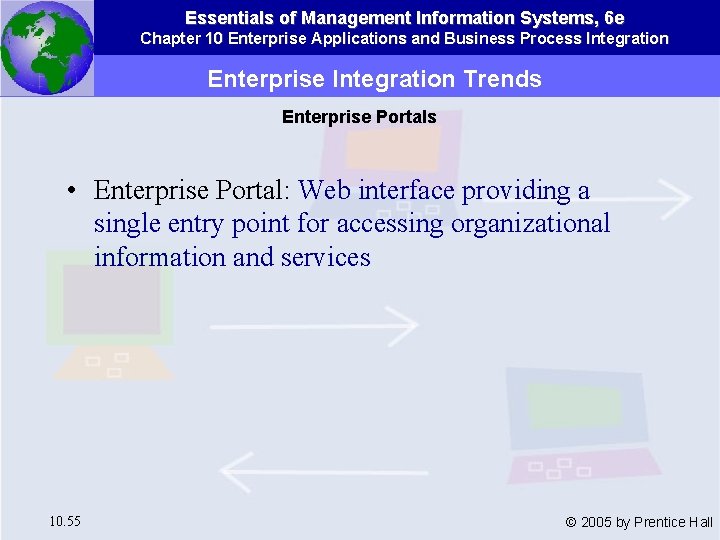 Essentials of Management Information Systems, 6e
Chapter 10 Enterprise Applications and Business Process Integration

Enterprise Integration Trends

Enterprise Portals

• Enterprise Portal: Web interface providing a single entry point for accessing organizational information and services

10.55

© 2005 by Prentice Hall